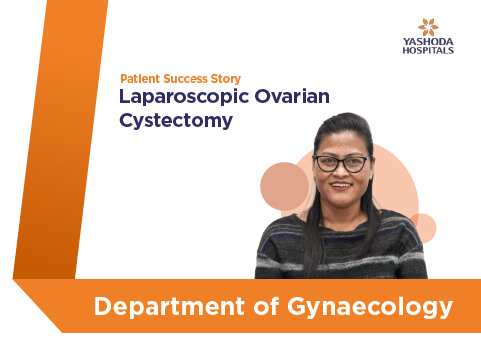 YASHODA HOSPITALS

Patient Success Story
Laparoscopic Ovarian Cystectomy

Department of Gynaecology